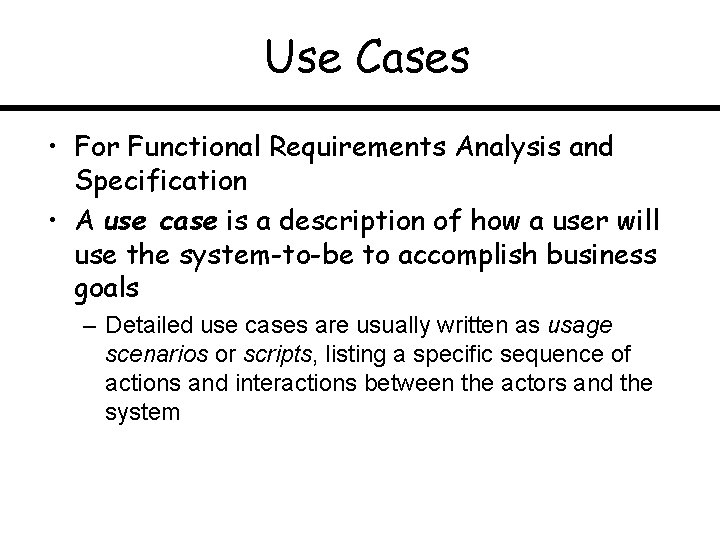 Use Cases

• For Functional Requirements Analysis and Specification

• A use case is a description of how a user will use the system-to-be to accomplish business goals

– Detailed use cases are usually written as usage scenarios or scripts, listing a specific sequence of actions and interactions between the actors and the system